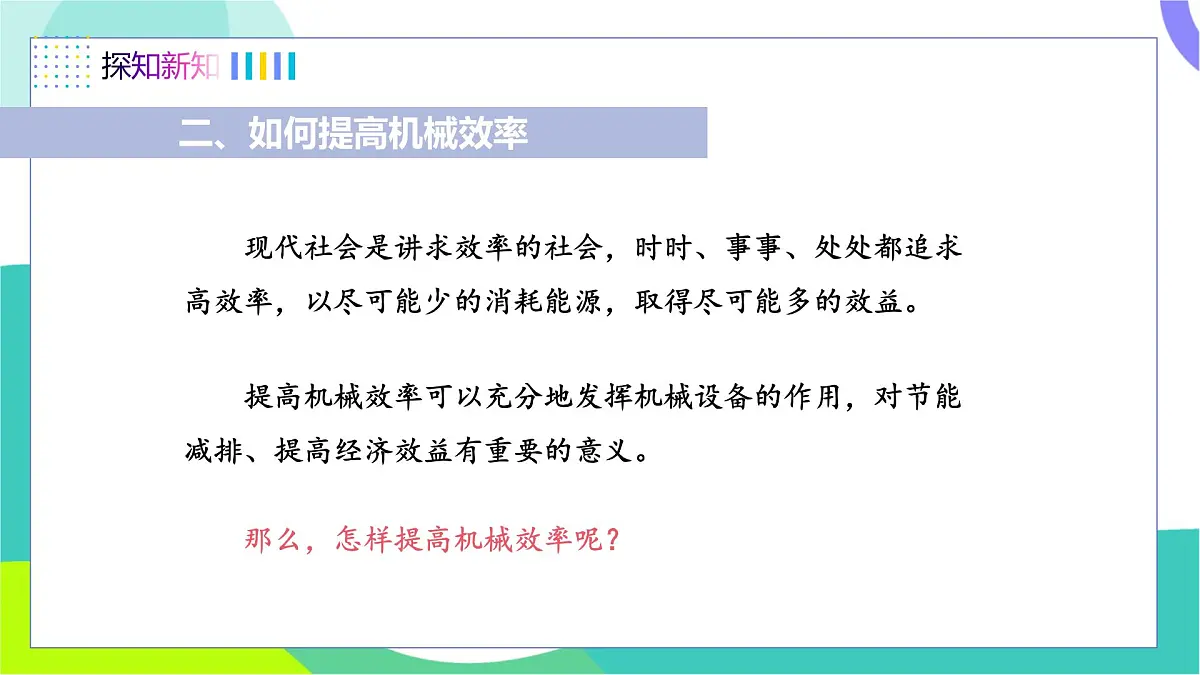 探知新知

二、如何提高机械效率

现代社会是讲求效率的社会，时时、事事、处处都追求高效率，以尽可能少的消耗能源，取得尽可能多的效益。

提高机械效率可以充分地发挥机械设备的作用，对节能减排、提高经济效益有重要的意义。

那么，怎样提高机械效率呢？